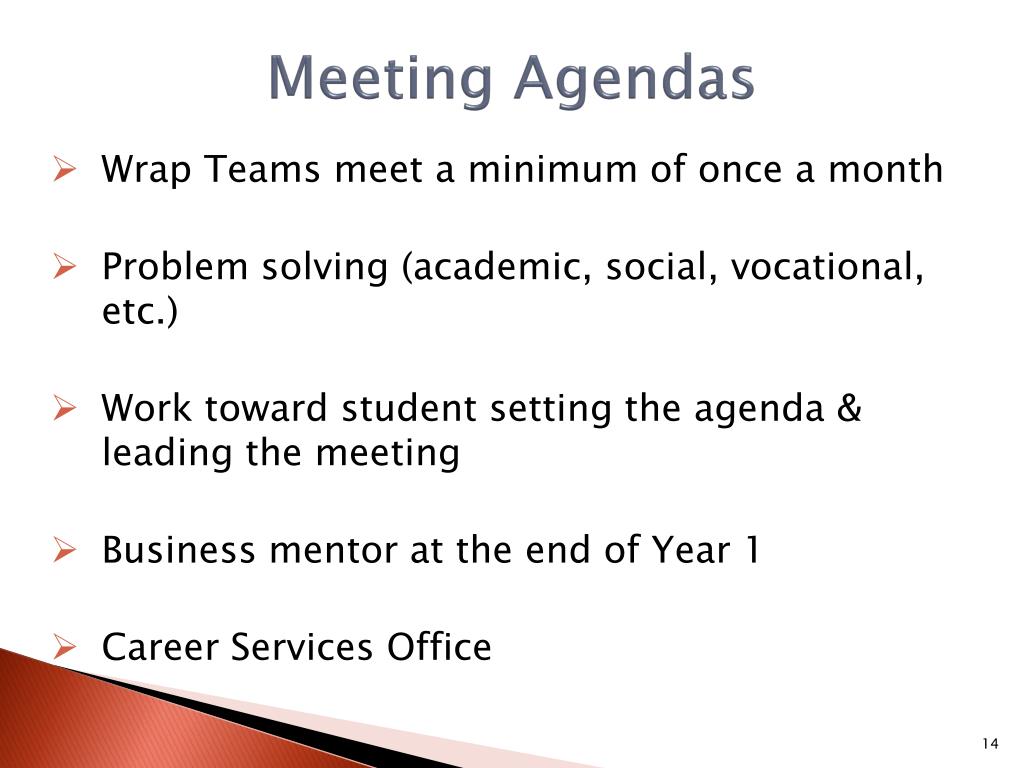 Meeting Agendas

➢ Wrap Teams meet a minimum of once a month

➢ Problem solving (academic, social, vocational, etc.)

➢ Work toward student setting the agenda & leading the meeting

➢ Business mentor at the end of Year 1

➢ Career Services Office

14